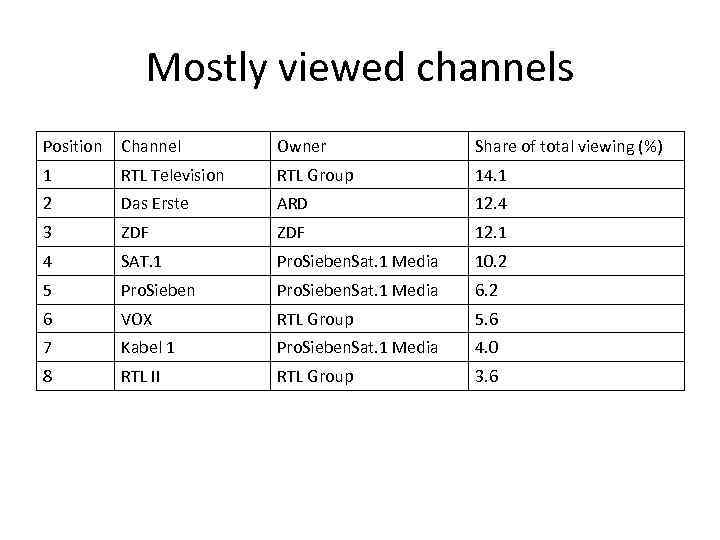 Mostly viewed channels

| Position | Channel | Owner | Share of total viewing (%) |
|---|---|---|---|
| 1 | RTL Television | RTL Group | 14.1 |
| 2 | Das Erste | ARD | 12.4 |
| 3 | ZDF | ZDF | 12.1 |
| 4 | SAT.1 | ProSiebenSat.1 Media | 10.2 |
| 5 | ProSieben | ProSiebenSat.1 Media | 6.2 |
| 6 | VOX | RTL Group | 5.6 |
| 7 | Kabel 1 | ProSiebenSat.1 Media | 4.0 |
| 8 | RTL II | RTL Group | 3.6 |